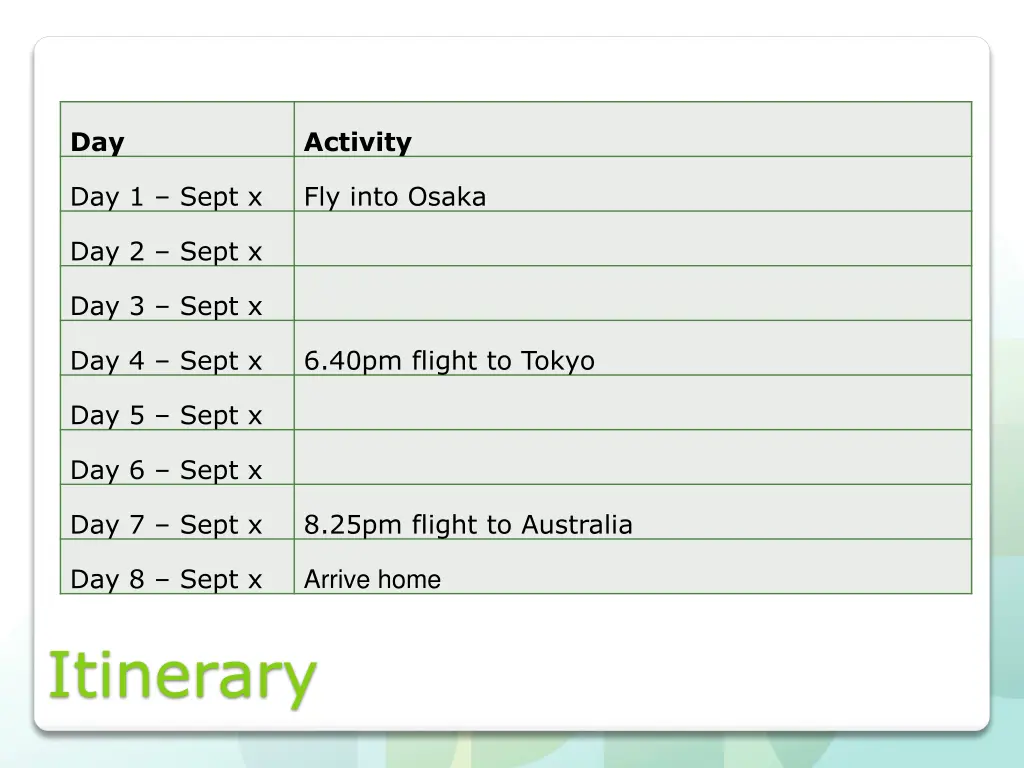 | Day | Activity |
|---|---|
| Day 1 – Sept x | Fly into Osaka |
| Day 2 – Sept x | |
| Day 3 – Sept x | |
| Day 4 – Sept x | 6.40pm flight to Tokyo |
| Day 5 – Sept x | |
| Day 6 – Sept x | |
| Day 7 – Sept x | 8.25pm flight to Australia |
| Day 8 – Sept x | Arrive home |

Itinerary